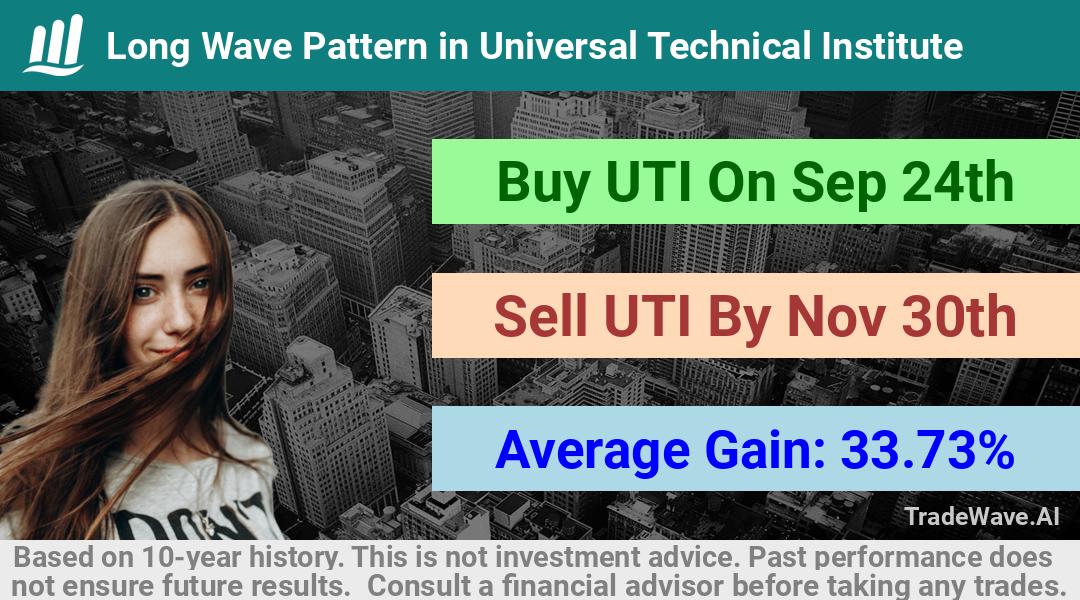 Long Wave Pattern in Universal Technical Institute

Buy UTI On Sep 24th

Sell UTI By Nov 30th

Average Gain: 33.73%

DON'T

TradeWave.AI

Based on 10-year history. This is not investment advice. Past performance does not ensure future results. Consult a financial advisor before taking any trades.